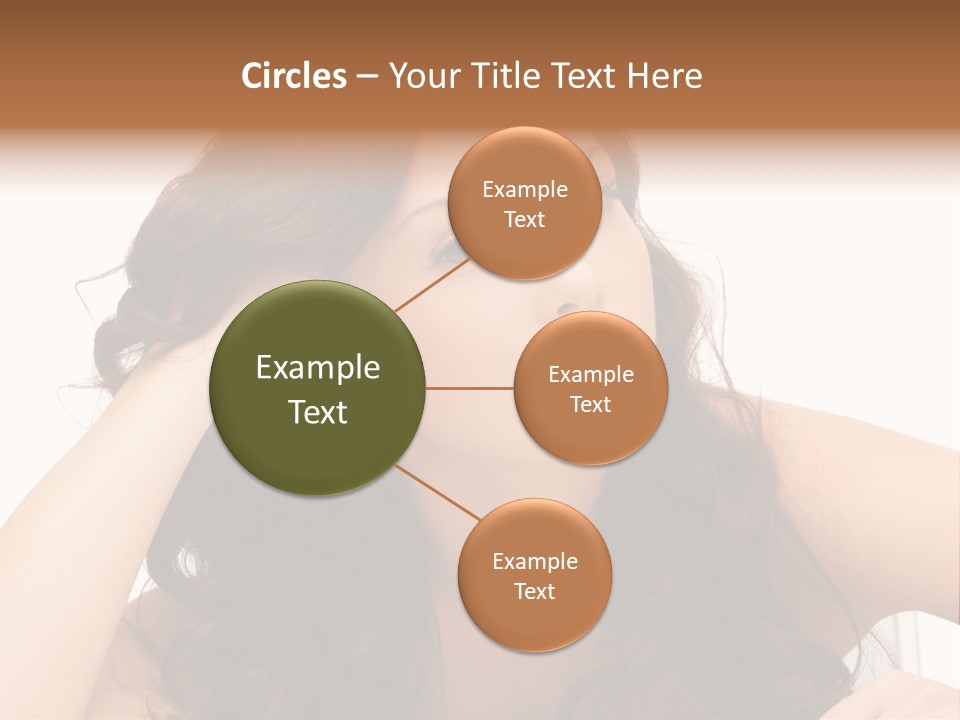 Circles – Your Title Text Here

Example Text

Example Text

Example Text

Example Text